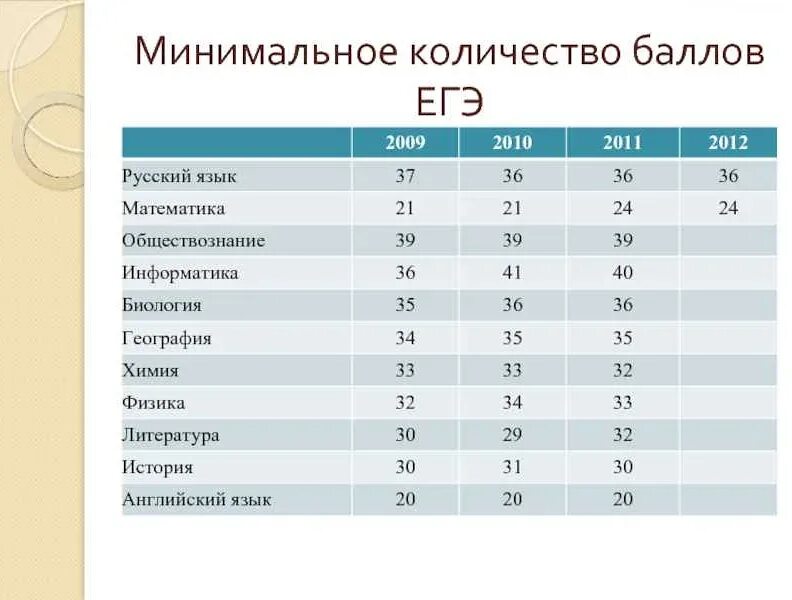 Минимальное количество баллов ЕГЭ

| | 2009 | 2010 | 2011 | 2012 |
|---|---|---|---|---|
| Русский язык | 37 | 36 | 36 | 36 |
| Математика | 21 | 21 | 24 | 24 |
| Обществознание | 39 | 39 | 39 | |
| Информатика | 36 | 41 | 40 | |
| Биология | 35 | 36 | 36 | |
| География | 34 | 35 | 35 | |
| Химия | 33 | 33 | 32 | |
| Физика | 32 | 34 | 33 | |
| Литература | 30 | 29 | 32 | |
| История | 30 | 31 | 30 | |
| Английский язык | 20 | 20 | 20 | |